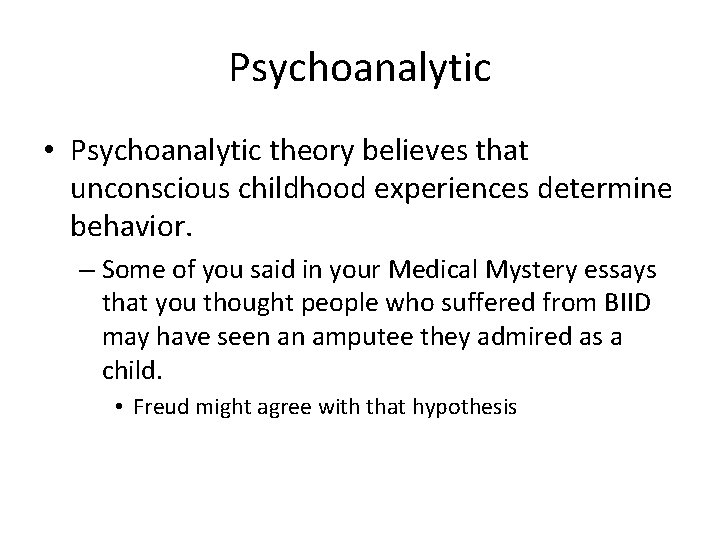 Psychoanalytic

• Psychoanalytic theory believes that unconscious childhood experiences determine behavior.

– Some of you said in your Medical Mystery essays that you thought people who suffered from BIID may have seen an amputee they admired as a child.

• Freud might agree with that hypothesis